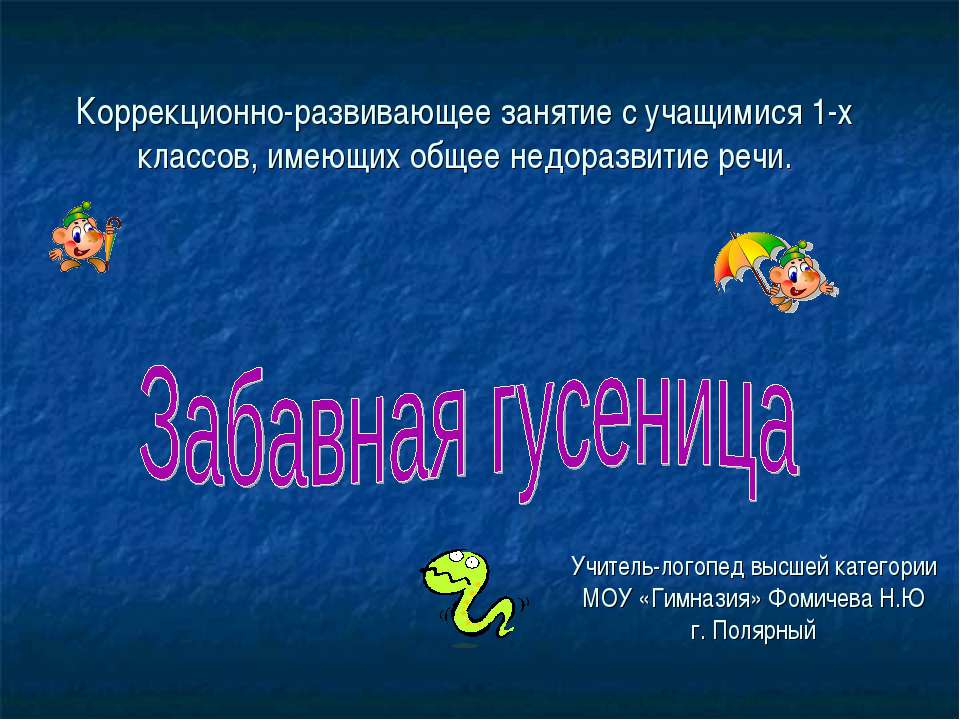 Коррекционно-развивающее занятие с учащимися 1-х классов, имеющих общее недоразвитие речи.

Забавная гусеница

Учитель-логопед высшей категории МОУ «Гимназия» Фомичева Н.Ю г. Полярный